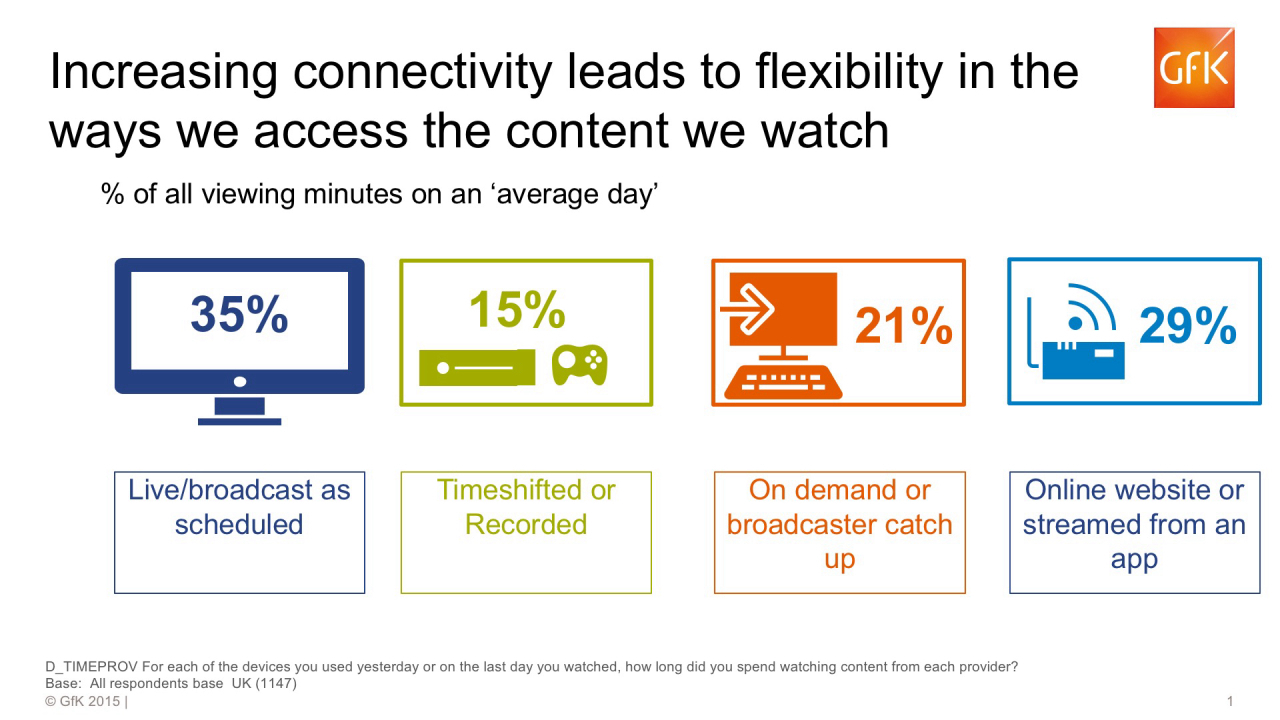 Increasing connectivity leads to flexibility in the ways we access the content we watch

GfK

% of all viewing minutes on an ‘average day’

35%

15%

21%

29%

Live/broadcast as scheduled

Timeshifted or Recorded

On demand or broadcaster catch up

Online website or streamed from an app

D_TIMEPROV For each of the devices you used yesterday or on the last day you watched, how long did you spend watching content from each provider?
Base: All respondents base UK (1147)
© GfK 2015 |

1